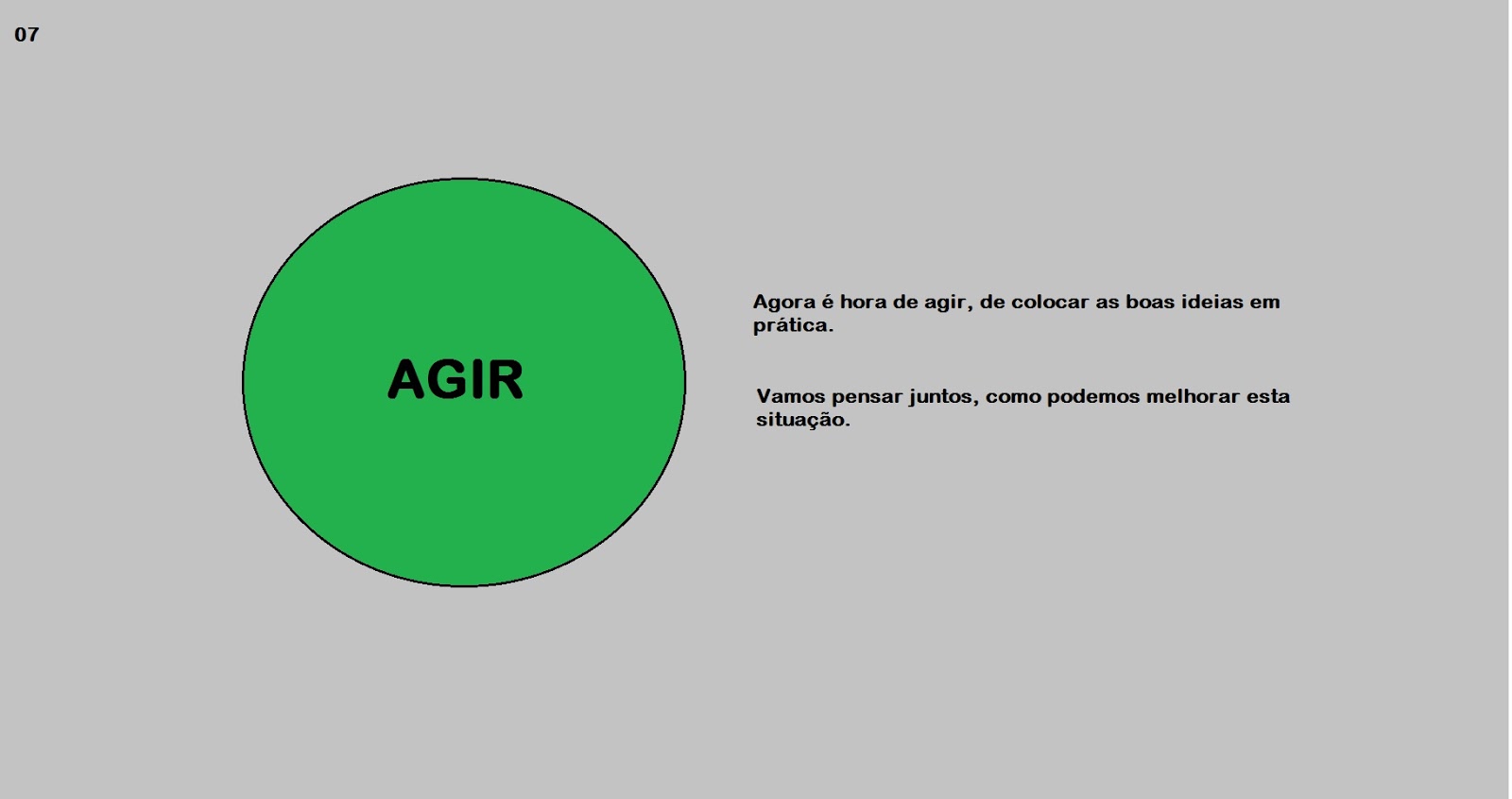 07

AGIR

Agora é hora de agir, de colocar as boas ideias em prática.

Vamos pensar juntos, como podemos melhorar esta situação.